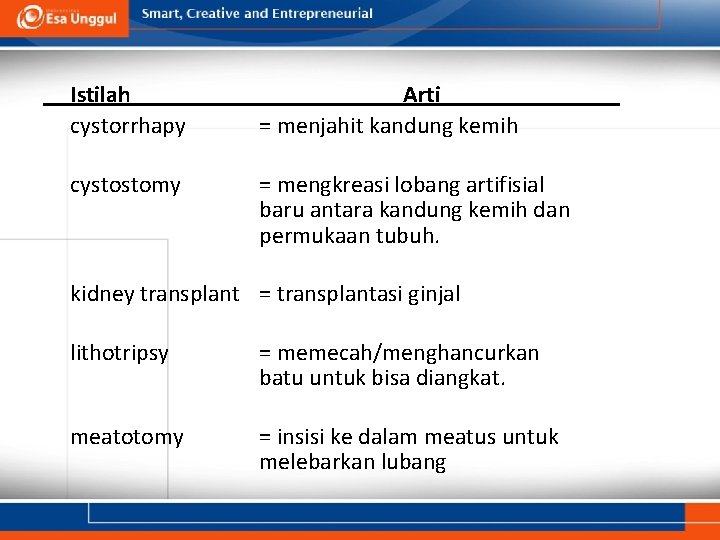 Esa Unggul

Smart, Creative and Entrepreneurial

| Istilah | Arti |
|---|---|
| cystorrhapy | = menjahit kandung kemih |
| cystostomy | = mengkreasi lobang artifisial baru antara kandung kemih dan permukaan tubuh. |
| kidney transplant | = transplantasi ginjal |
| lithotripsy | = memecah/menghancurkan batu untuk bisa diangkat. |
| meatotomy | = insisi ke dalam meatus untuk melebarkan lubang |